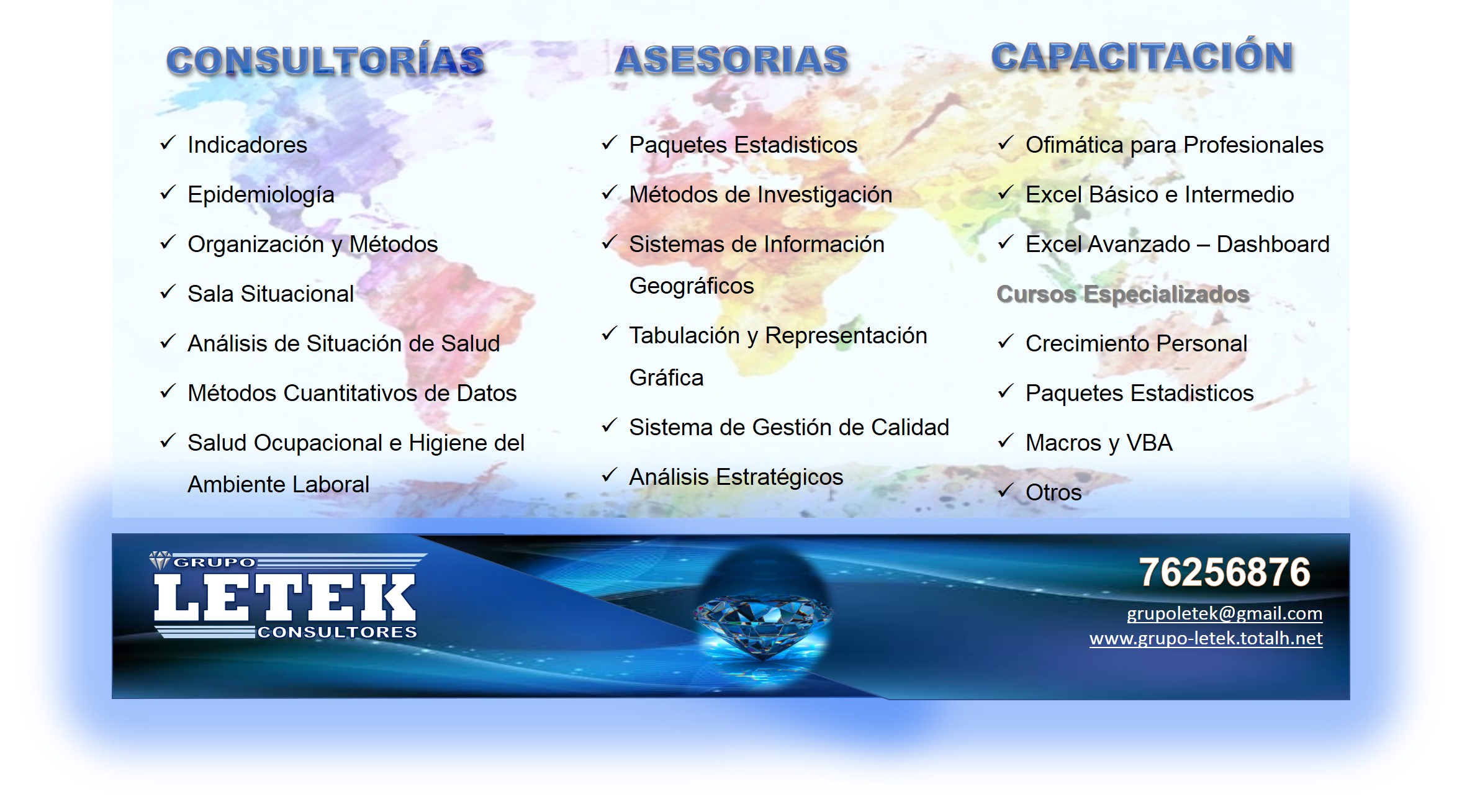 CONSULTORÍAS

✓ Indicadores
✓ Epidemiología
✓ Organización y Métodos
✓ Sala Situacional
✓ Análisis de Situación de Salud
✓ Métodos Cuantitativos de Datos
✓ Salud Ocupacional e Higiene del Ambiente Laboral

ASESORIAS

✓ Paquetes Estadisticos
✓ Métodos de Investigación
✓ Sistemas de Información Geográficos
✓ Tabulación y Representación Gráfica
✓ Sistema de Gestión de Calidad
✓ Análisis Estratégicos

CAPACITACIÓN

✓ Ofimática para Profesionales
✓ Excel Básico e Intermedio
✓ Excel Avanzado – Dashboard

Cursos Especializados

✓ Crecimiento Personal
✓ Paquetes Estadisticos
✓ Macros y VBA
✓ Otros

GRUPO LETEK CONSULTORES

76256876
grupoletek@gmail.com
www.grupo-letek.totalh.net